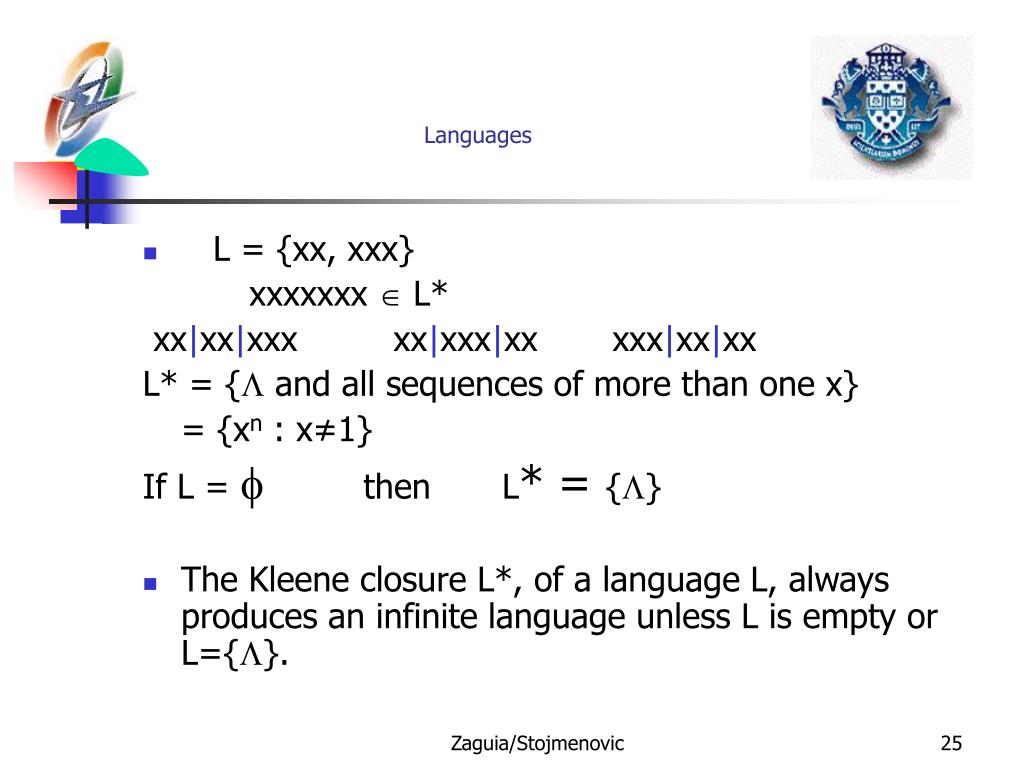 Languages

- L = {xx, xxx}
xxxxxxx $\in$ L*
xx|xx|xxx xx|xxx|xx xxx|xx|xx
L* = {$\Lambda$ and all sequences of more than one x}
= {$x^n$ : x≠1}
If L = $\phi$ then L* = {$\Lambda$}

- The Kleene closure L*, of a language L, always produces an infinite language unless L is empty or L={$\Lambda$}.

Zaguia/Stojmenovic 25